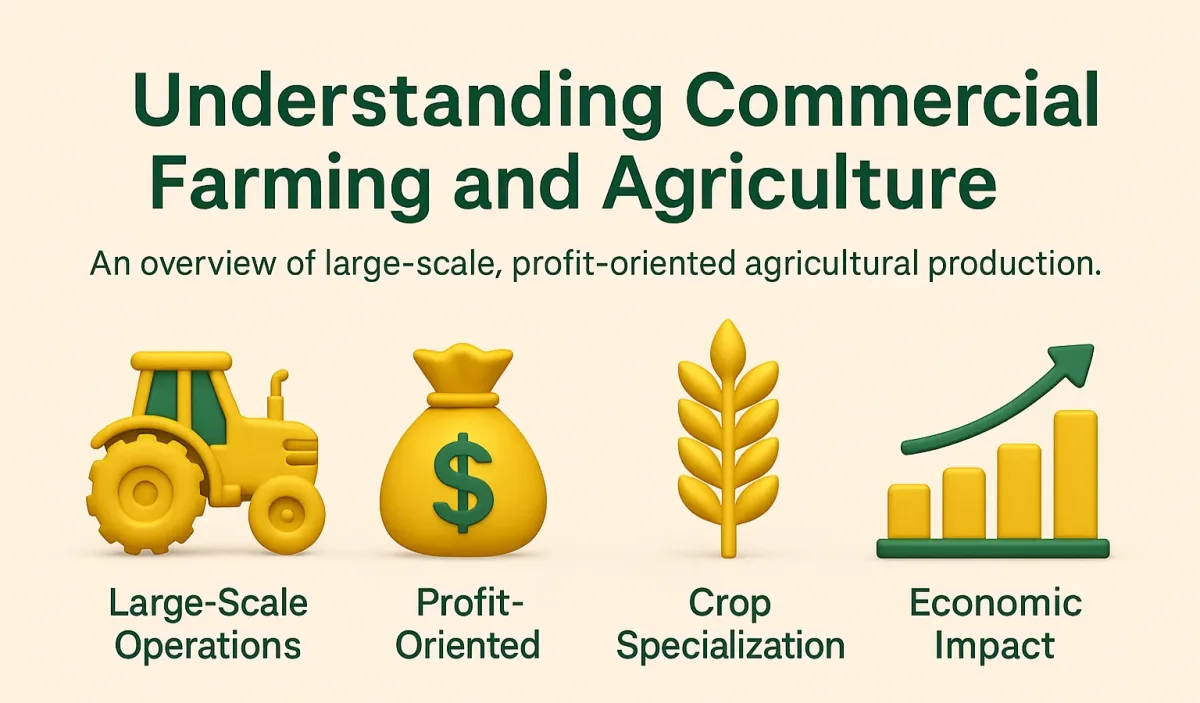 Understanding Commercial Farming and Agriculture

An overview of large-scale, profit-oriented agricultural production.

$

Large-Scale Operations

Profit-Oriented

Crop Specialization

Economic Impact